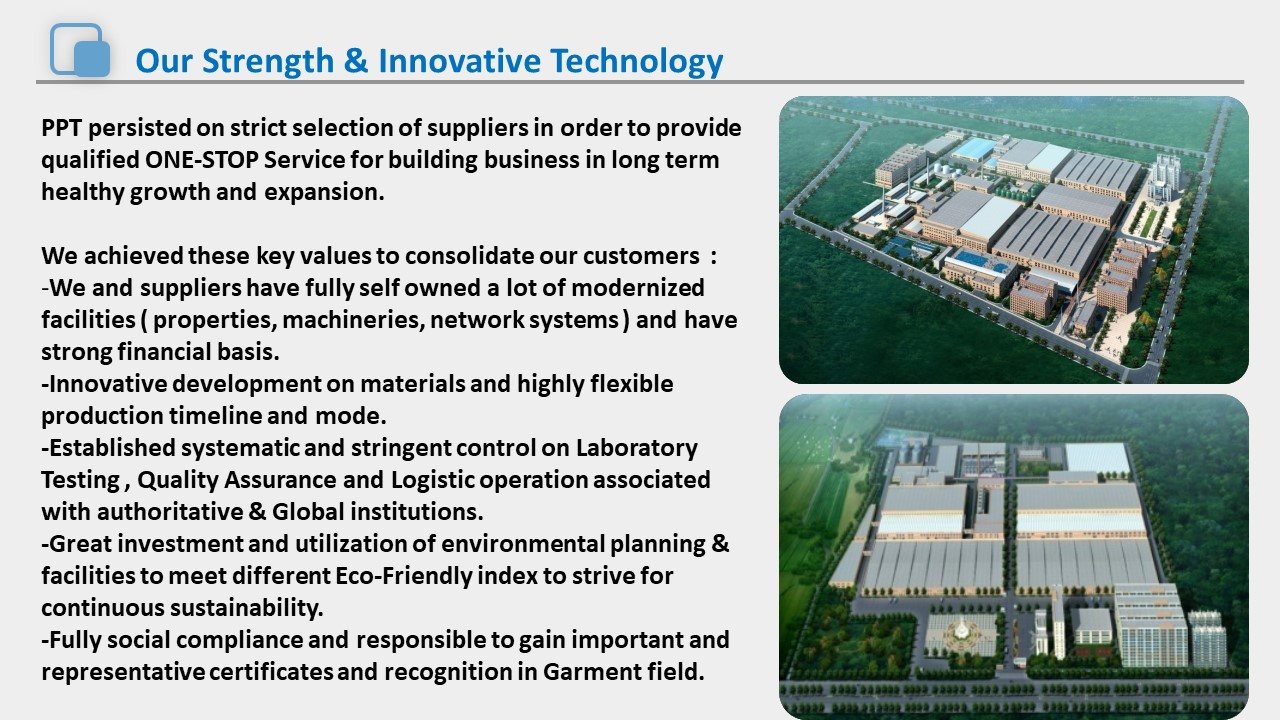 Our Strength & Innovative Technology

PPT persisted on strict selection of suppliers in order to provide qualified ONE-STOP Service for building business in long term healthy growth and expansion.

We achieved these key values to consolidate our customers :
-We and suppliers have fully self owned a lot of modernized facilities ( properties, machineries, network systems ) and have strong financial basis.
-Innovative development on materials and highly flexible production timeline and mode.
-Established systematic and stringent control on Laboratory Testing , Quality Assurance and Logistic operation associated with authoritative & Global institutions.
-Great investment and utilization of environmental planning & facilities to meet different Eco-Friendly index to strive for continuous sustainability.
-Fully social compliance and responsible to gain important and representative certificates and recognition in Garment field.